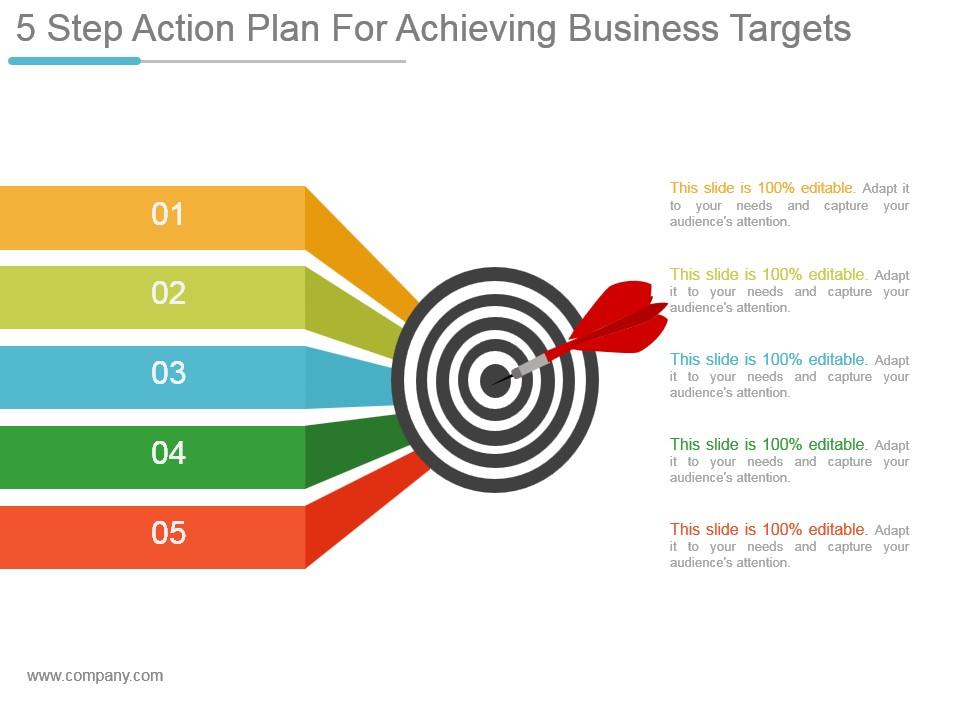 5 Step Action Plan For Achieving Business Targets

01

02

03

04

05

This slide is 100% editable. Adapt it to your needs and capture your audience's attention.

This slide is 100% editable. Adapt it to your needs and capture your audience's attention.

This slide is 100% editable. Adapt it to your needs and capture your audience's attention.

This slide is 100% editable. Adapt it to your needs and capture your audience's attention.

This slide is 100% editable. Adapt it to your needs and capture your audience's attention.

www.company.com